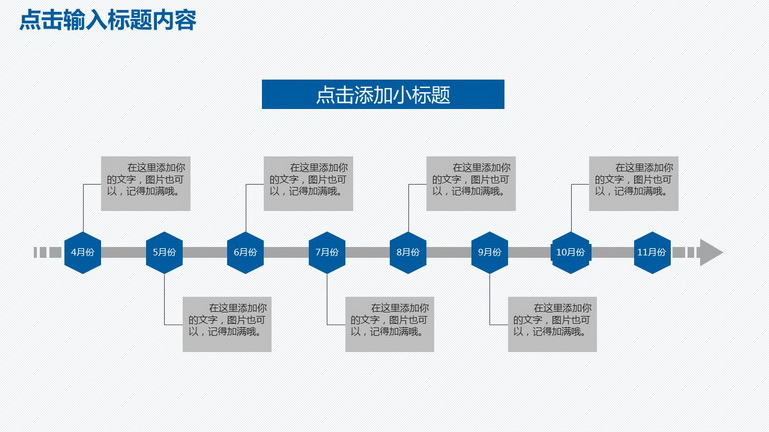 点击输入标题内容

点击添加小标题

在这里添加你的文字，图片也可以，记得加满哦。

在这里添加你的文字，图片也可以，记得加满哦。

在这里添加你的文字，图片也可以，记得加满哦。

在这里添加你的文字，图片也可以，记得加满哦。

4月份

5月份

6月份

7月份

8月份

9月份

10月份

11月份

在这里添加你的文字，图片也可以，记得加满哦。

在这里添加你的文字，图片也可以，记得加满哦。

在这里添加你的文字，图片也可以，记得加满哦。